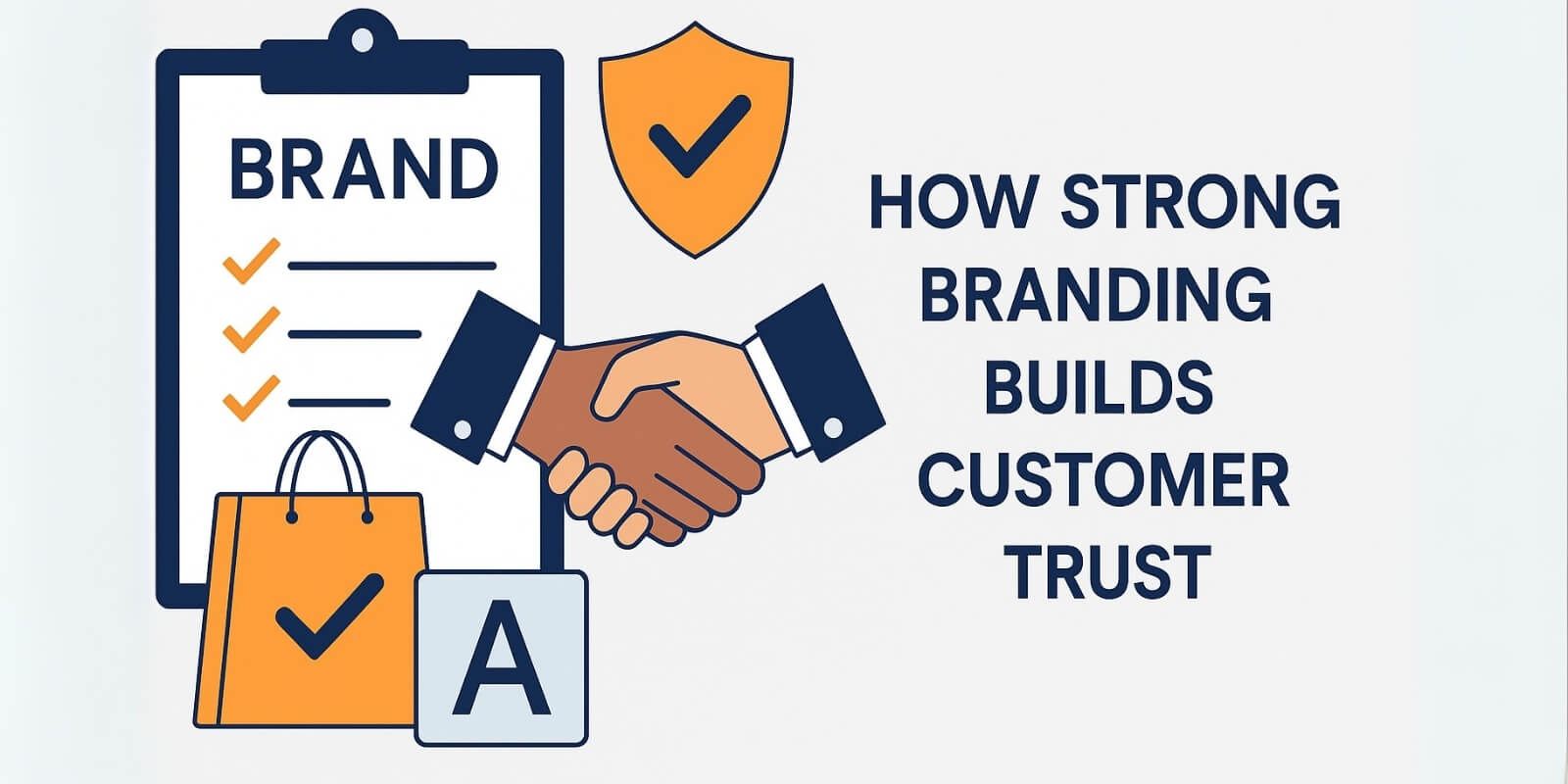 BRAND

A

HOW STRONG BRANDING BUILDS CUSTOMER TRUST